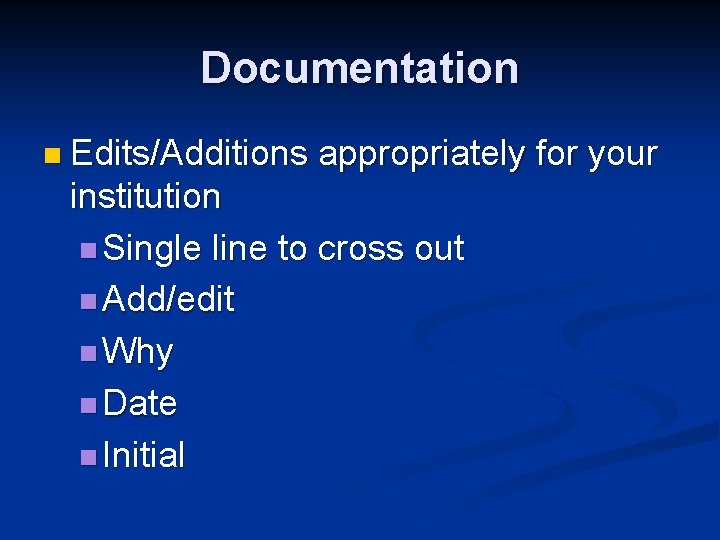 Documentation

Edits/Additions appropriately for your institution

Single line to cross out

Add/edit

Why

Date

Initial